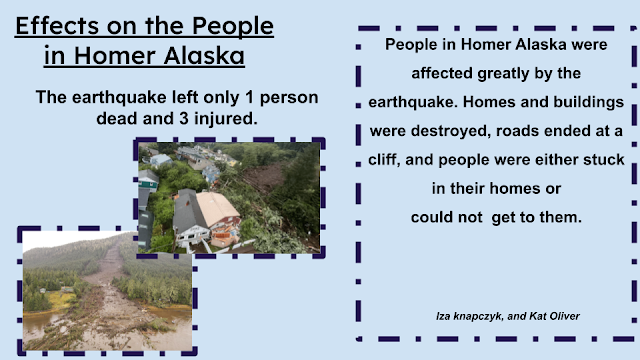 Effects on the People in Homer Alaska

The earthquake left only 1 person dead and 3 injured.

People in Homer Alaska were affected greatly by the earthquake. Homes and buildings were destroyed, roads ended at a cliff, and people were either stuck in their homes or could not get to them.

Iza knapczyk, and Kat Oliver